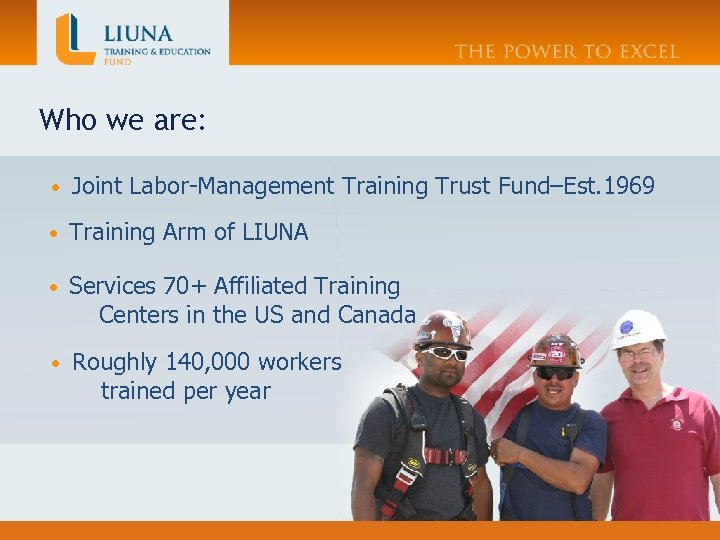 LIUNA
TRAINING & EDUCATION
FUND

THE POWER TO EXCEL

Who we are:

• Joint Labor-Management Training Trust Fund–Est.1969

• Training Arm of LIUNA

• Services 70+ Affiliated Training Centers in the US and Canada

• Roughly 140,000 workers trained per year